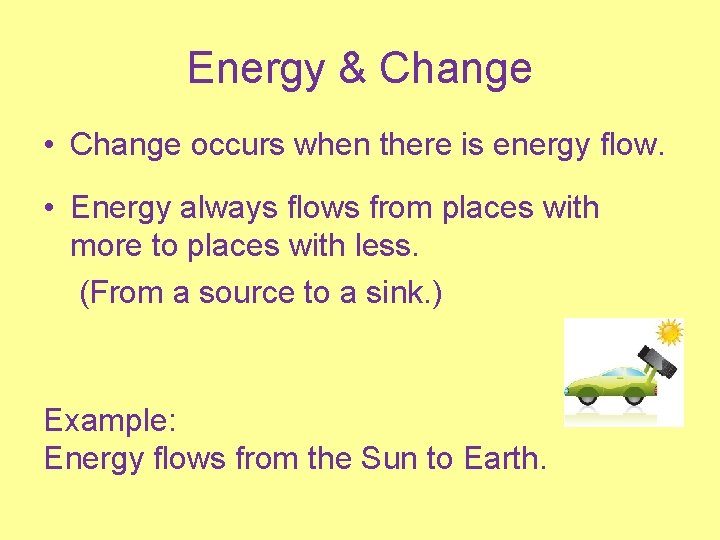 Energy & Change

• Change occurs when there is energy flow.

• Energy always flows from places with more to places with less.
(From a source to a sink.)

Example:
Energy flows from the Sun to Earth.